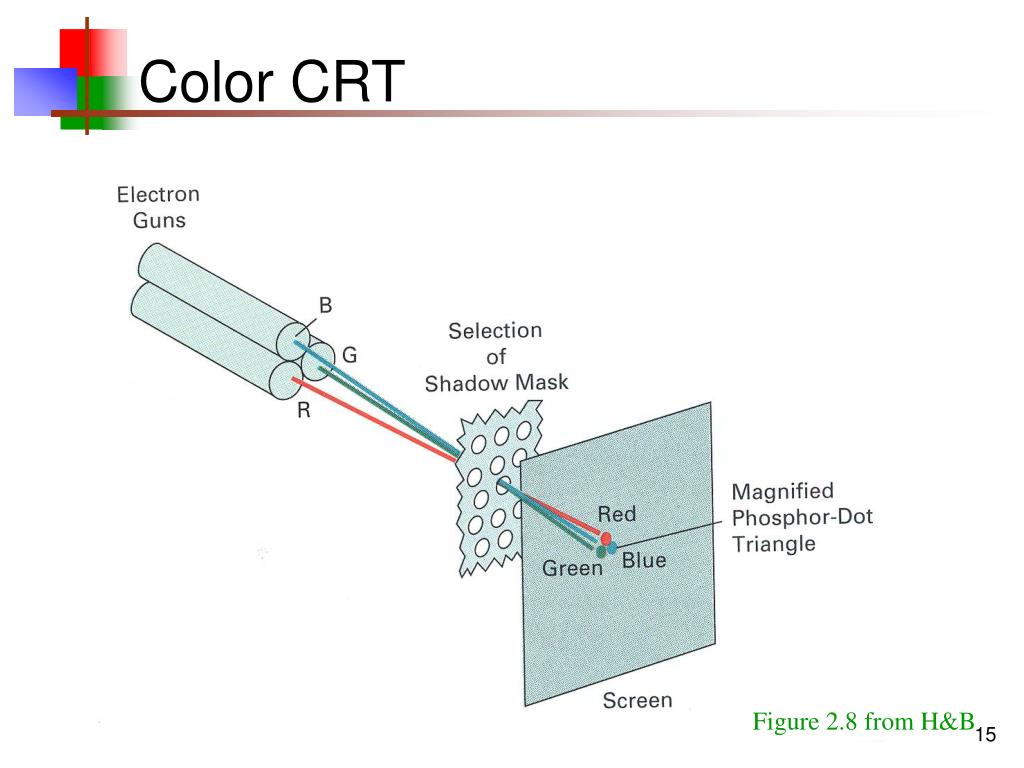 Color CRT

Electron Guns

B

G

R

Selection of Shadow Mask

Red

Green

Blue

Magnified Phosphor-Dot Triangle

Screen

Figure 2.8 from H&B

15